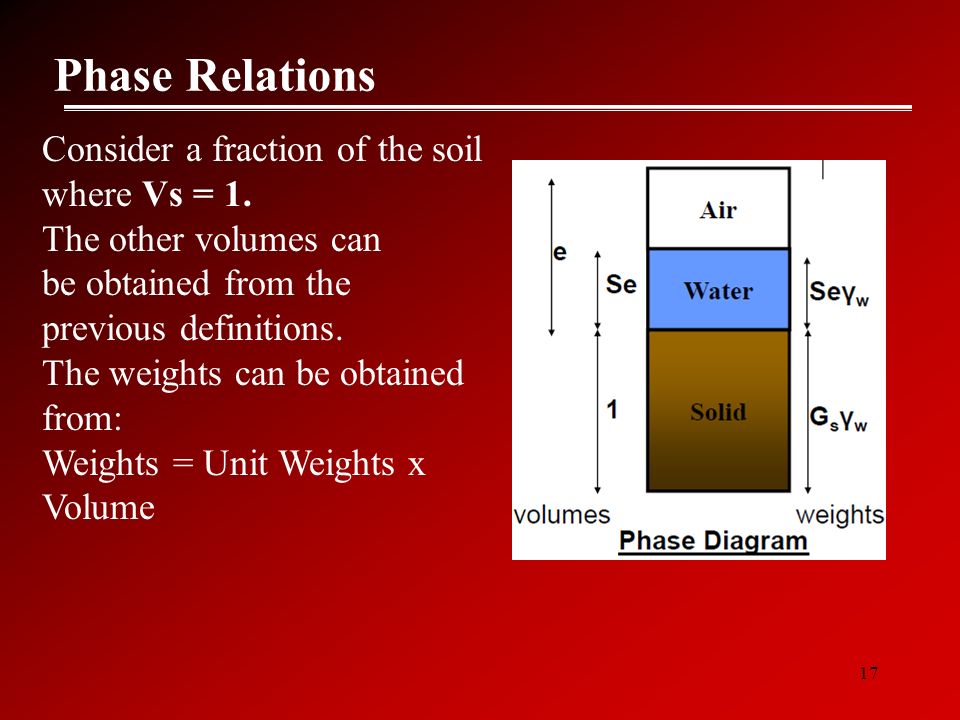 Phase Relations

Consider a fraction of the soil where Vs = 1.
The other volumes can be obtained from the previous definitions.
The weights can be obtained from:
Weights = Unit Weights x Volume

e
Se
1
Air
Water
Solid
$Se\gamma_w$
$G_s\gamma_w$
volumes
weights
Phase Diagram

17